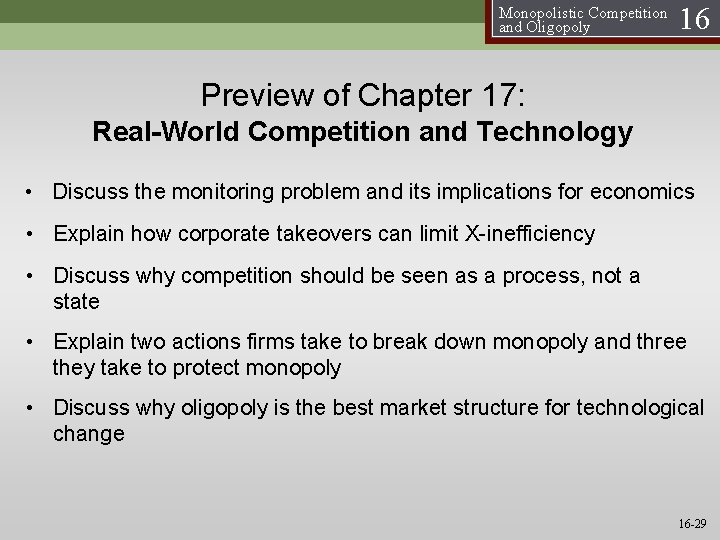 Monopolistic Competition and Oligopoly 16

Preview of Chapter 17:
Real-World Competition and Technology

• Discuss the monitoring problem and its implications for economics
• Explain how corporate takeovers can limit X-inefficiency
• Discuss why competition should be seen as a process, not a state
• Explain two actions firms take to break down monopoly and three they take to protect monopoly
• Discuss why oligopoly is the best market structure for technological change

16-29